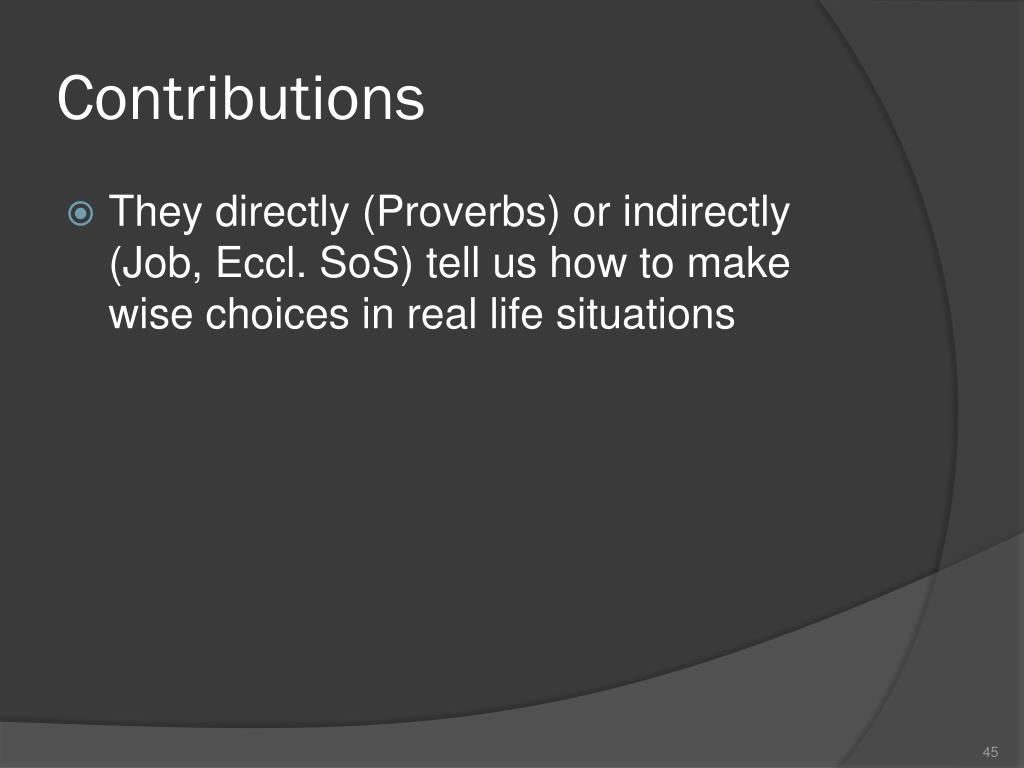 Contributions

They directly (Proverbs) or indirectly (Job, Eccl. SoS) tell us how to make wise choices in real life situations

45